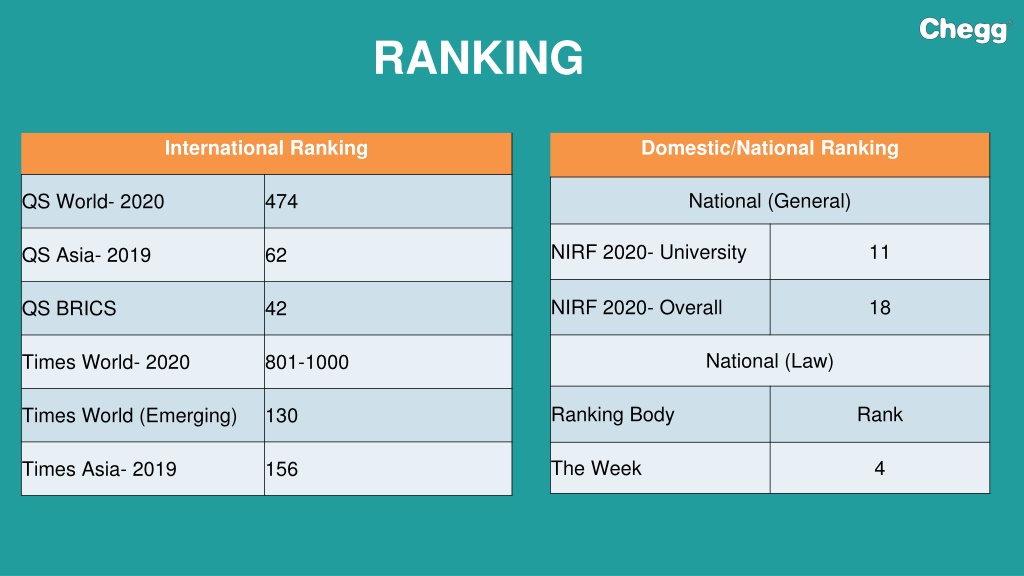 Chegg

RANKING

| International Ranking | |
|---|---|
| QS World- 2020 | 474 |
| QS Asia- 2019 | 62 |
| QS BRICS | 42 |
| Times World- 2020 | 801-1000 |
| Times World (Emerging) | 130 |
| Times Asia- 2019 | 156 |

| Domestic/National Ranking | |
|---|---|
| National (General) | |
| NIRF 2020- University | 11 |
| NIRF 2020- Overall | 18 |
| National (Law) | |
| Ranking Body | Rank |
| The Week | 4 |